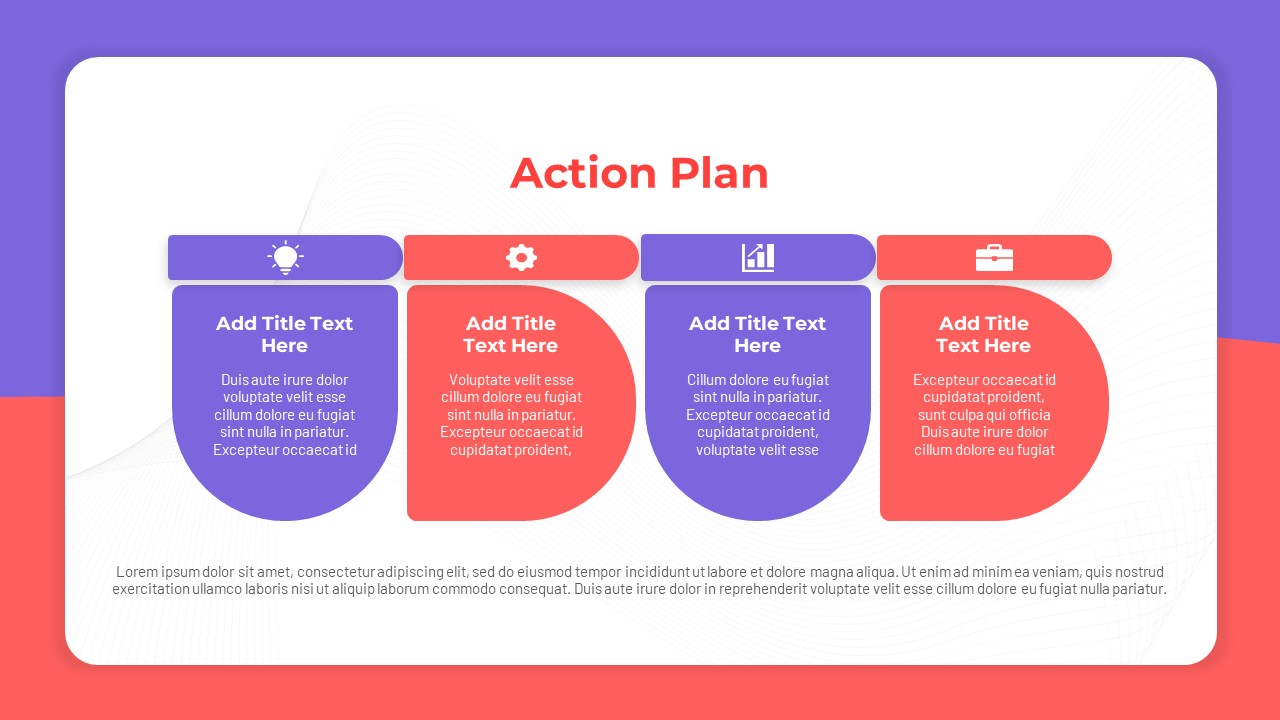 Action Plan

Add Title Text Here

Duis aute irure dolor voluptate velit esse cillum dolore eu fugiat sint nulla in pariatur. Excepteur occaecat id

Add Title Text Here

Voluptate velit esse cillum dolore eu fugiat sint nulla in pariatur. Excepteur occaecat id cupidatat proident,

Add Title Text Here

Cillum dolore eu fugiat sint nulla in pariatur. Excepteur occaecat id cupidatat proident, voluptate velit esse

Add Title Text Here

Excepteur occaecat id cupidatat proident, sunt culpa qui officia Duis aute irure dolor cillum dolore eu fugiat

Lorem ipsum dolor sit amet, consectetur adipiscing elit, sed do eiusmod tempor incididunt ut labore et dolore magna aliqua. Ut enim ad minim ea veniam, quis nostrud exercitation ullamco laboris nisi ut aliquip laborum commodo consequat. Duis aute irure dolor in reprehenderit voluptate velit esse cillum dolore eu fugiat nulla pariatur.